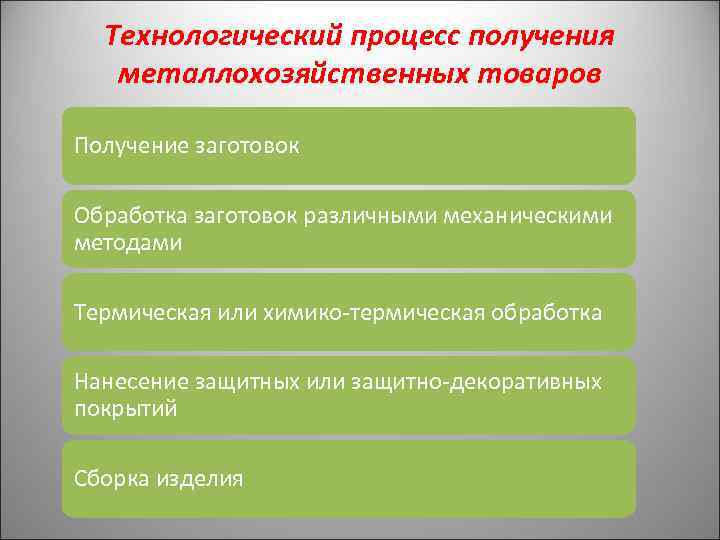 Технологический процесс получения металлохозяйственных товаров

Получение заготовок

Обработка заготовок различными механическими методами

Термическая или химико-термическая обработка

Нанесение защитных или защитно-декоративных покрытий

Сборка изделия